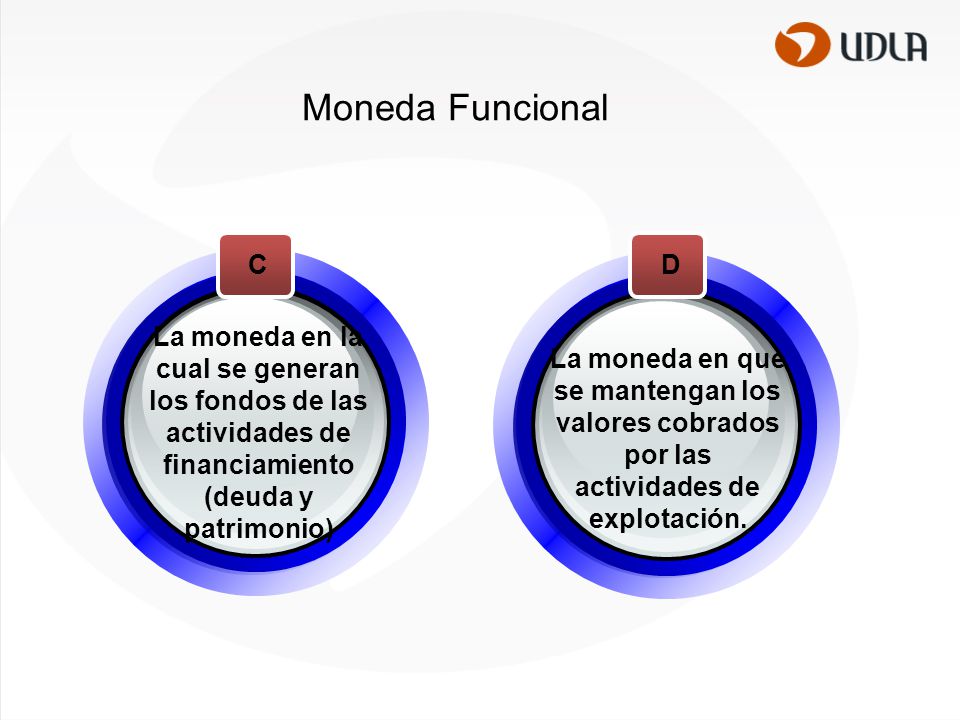 UDLA

Moneda Funcional

C

La moneda en la cual se generan los fondos de las actividades de financiamiento (deuda y patrimonio)

D

La moneda en que se mantengan los valores cobrados por las actividades de explotación.